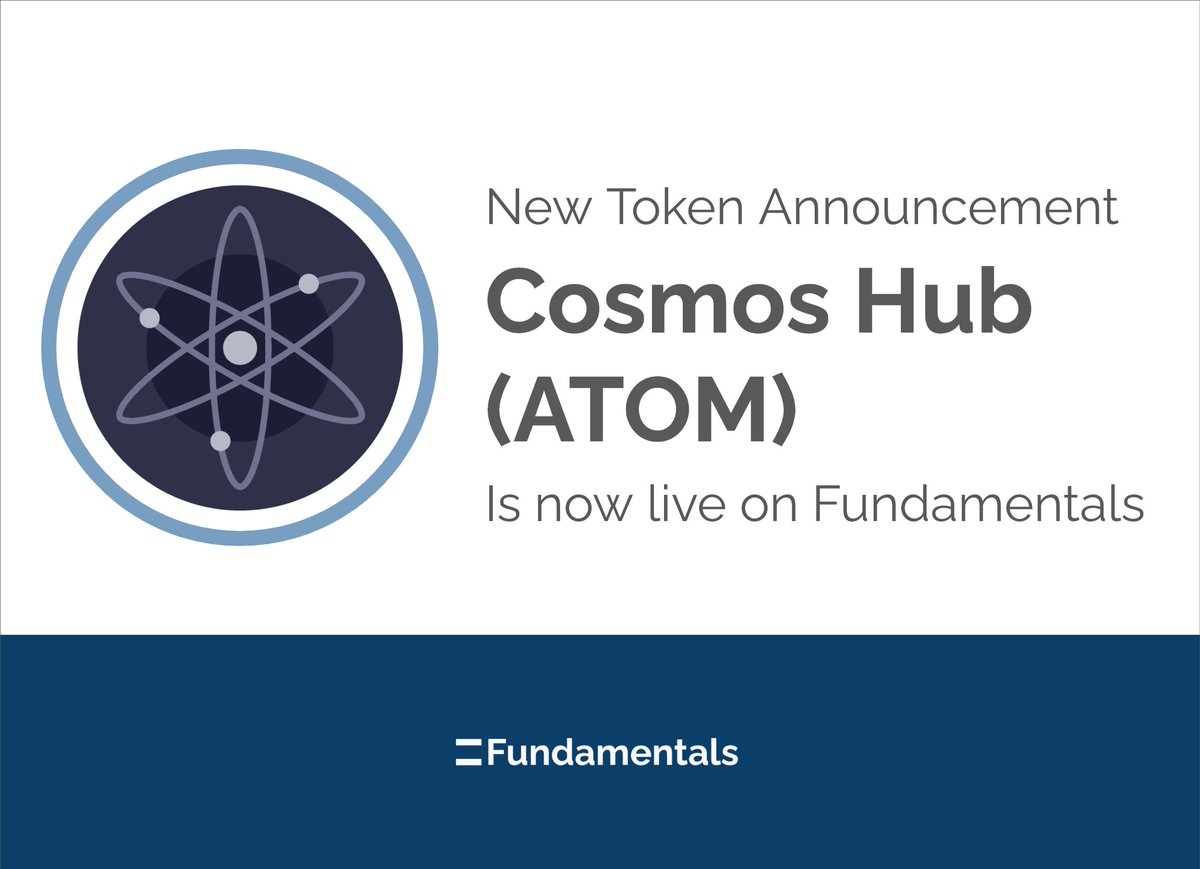 New Token Announcement

Cosmos Hub (ATOM)

Is now live on Fundamentals

Fundamentals